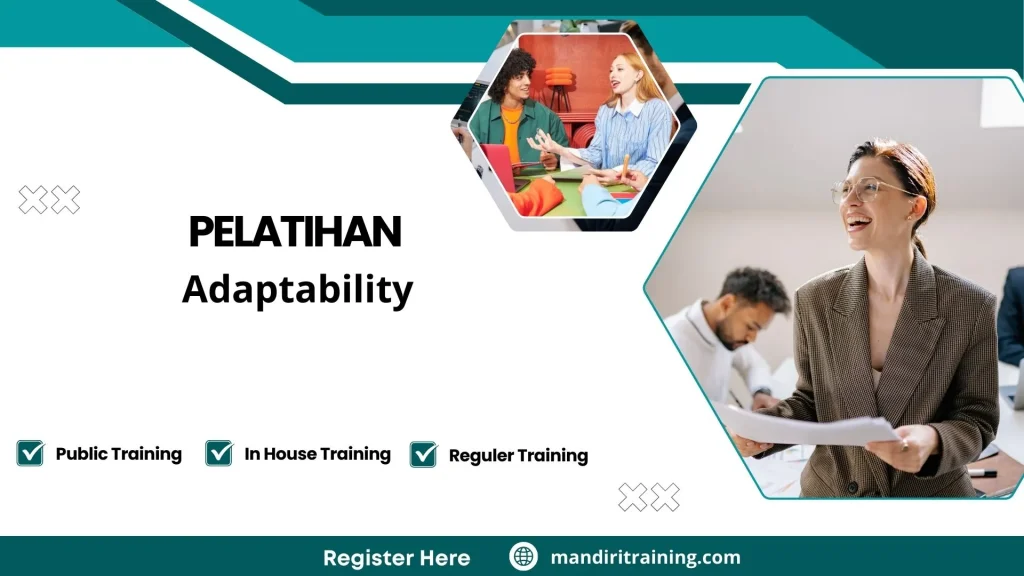 PELATIHAN
Adaptability

Public Training
In House Training
Reguler Training

Register Here
mandiritraining.com